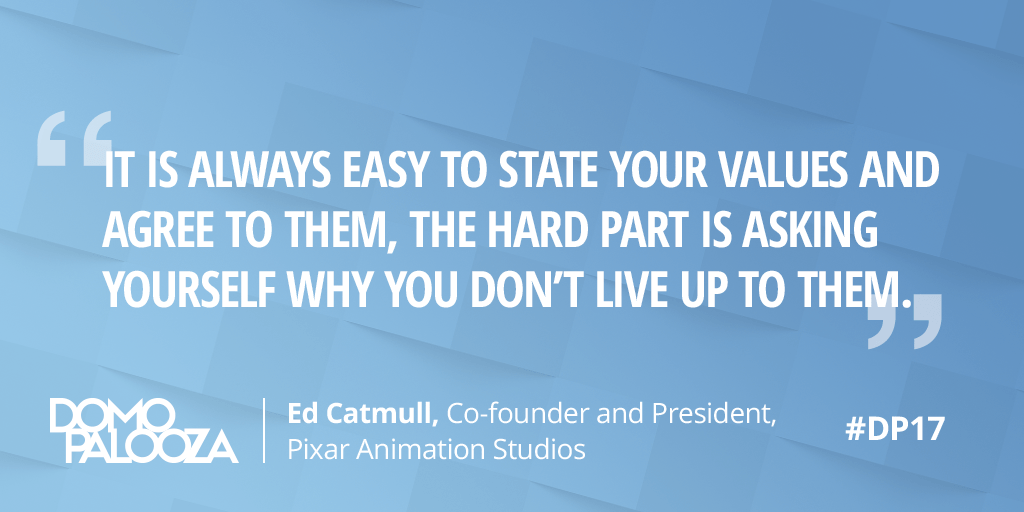 “IT IS ALWAYS EASY TO STATE YOUR VALUES AND AGREE TO THEM, THE HARD PART IS ASKING YOURSELF WHY YOU DON’T LIVE UP TO THEM.”

DOMO PALOOZA

Ed Catmull, Co-founder and President, Pixar Animation Studios

#DP17